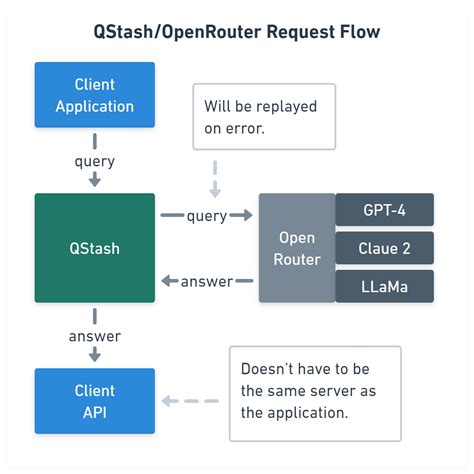 QStash/OpenRouter Request Flow

Client Application

Will be replayed on error.

query

QStash

query

answer

Open Router

GPT-4

Claue 2

LLaMa

answer

Client API

Doesn't have to be the same server as the application.